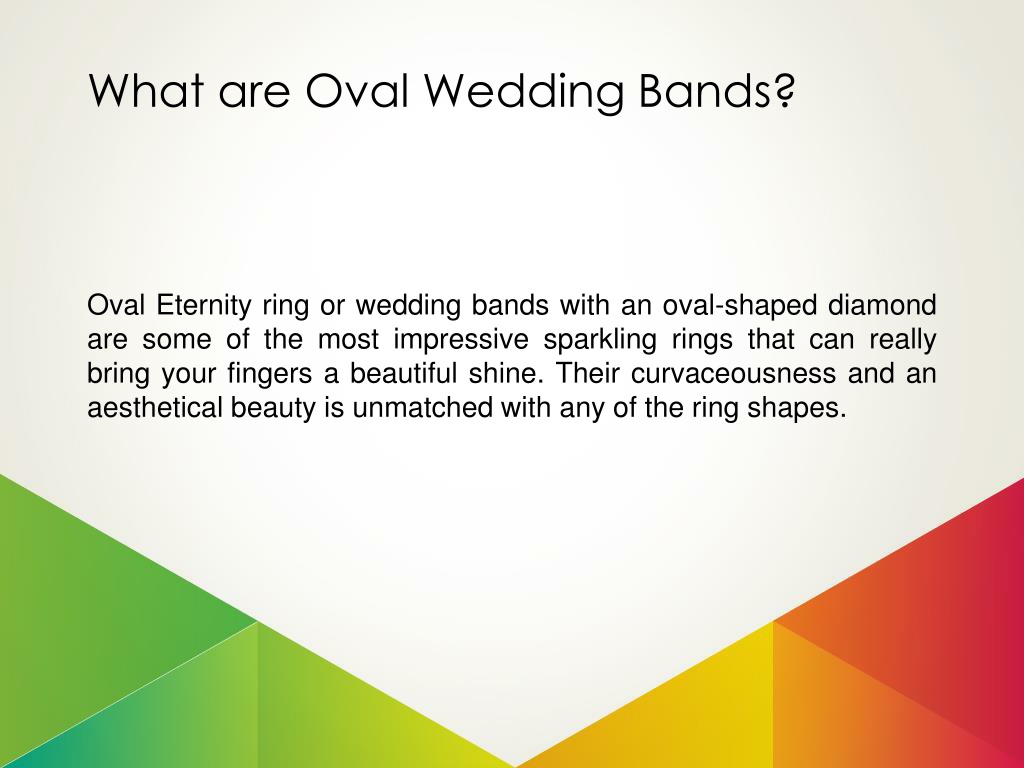 What are Oval Wedding Bands?

Oval Eternity ring or wedding bands with an oval-shaped diamond are some of the most impressive sparkling rings that can really bring your fingers a beautiful shine. Their curvaceousness and an aesthetical beauty is unmatched with any of the ring shapes.